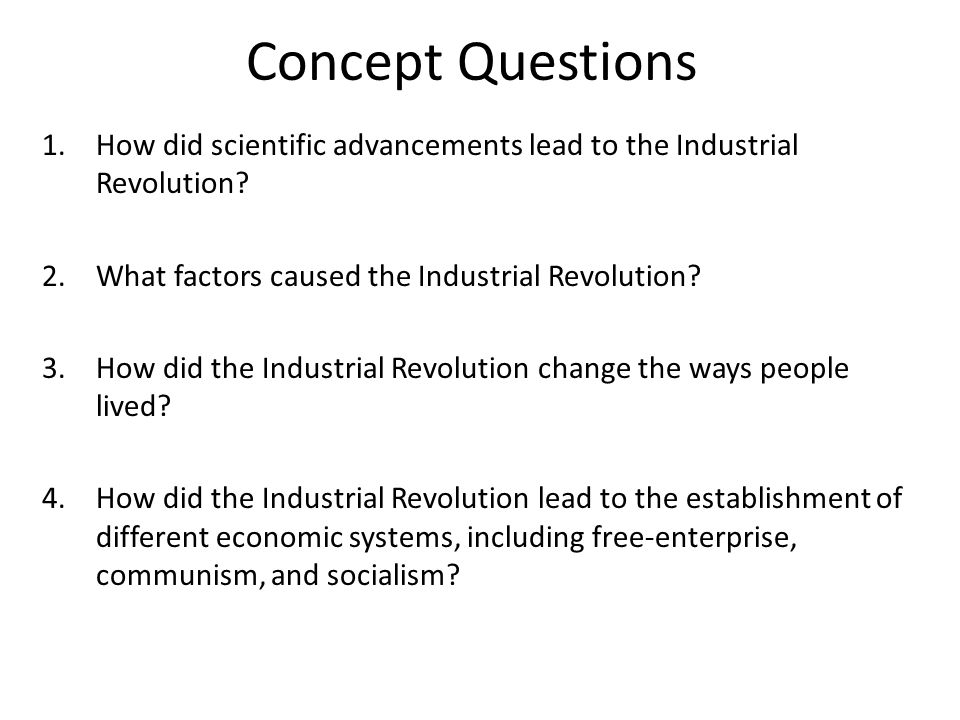 Concept Questions

1. How did scientific advancements lead to the Industrial Revolution?

2. What factors caused the Industrial Revolution?

3. How did the Industrial Revolution change the ways people lived?

4. How did the Industrial Revolution lead to the establishment of different economic systems, including free-enterprise, communism, and socialism?